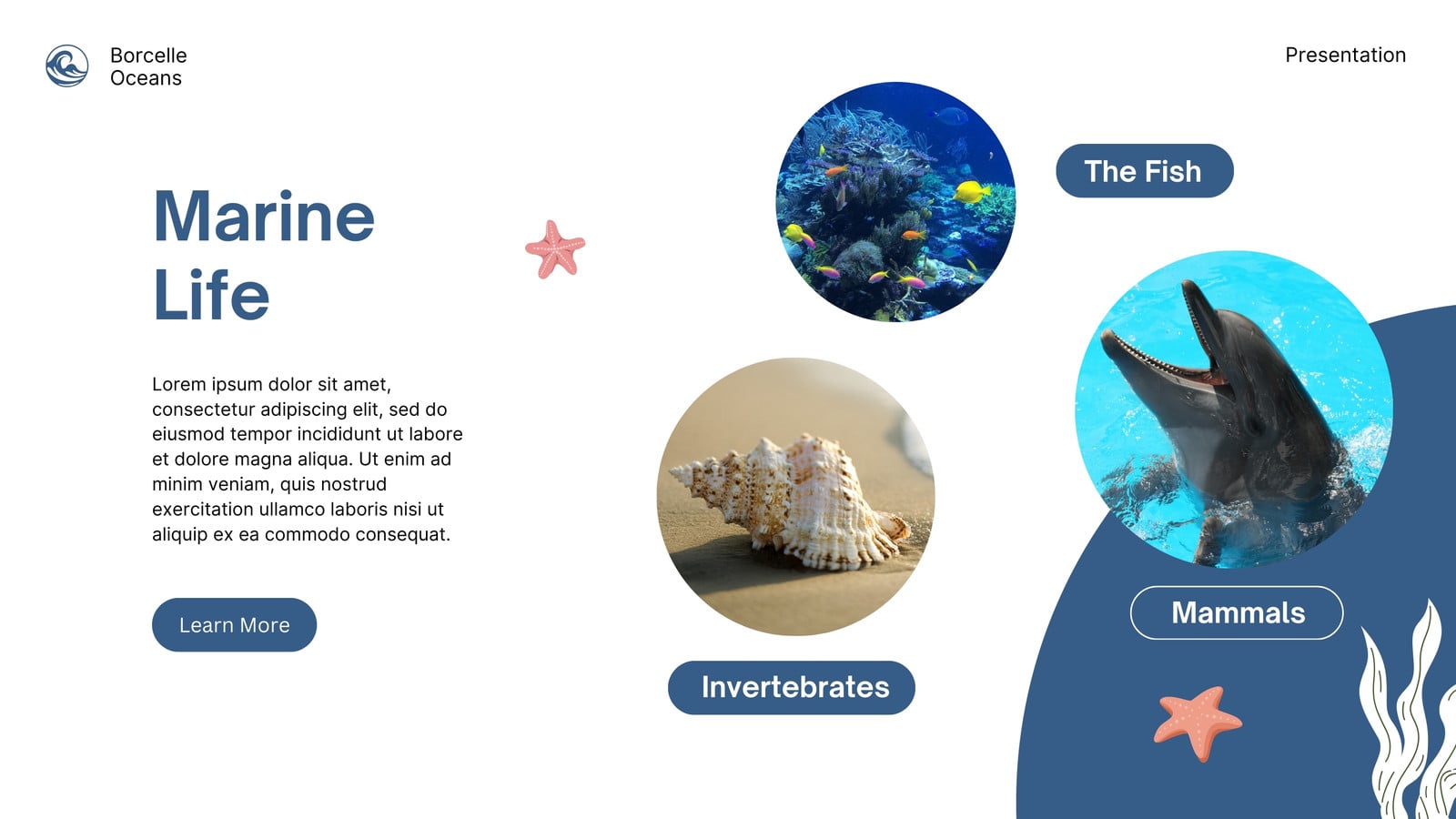 Borcelle Oceans

Presentation

Marine Life

Lorem ipsum dolor sit amet, consectetur adipiscing elit, sed do eiusmod tempor incididunt ut labore et dolore magna aliqua. Ut enim ad minim veniam, quis nostrud exercitation ullamco laboris nisi ut aliquip ex ea commodo consequat.

Learn More

The Fish

Invertebrates

Mammals